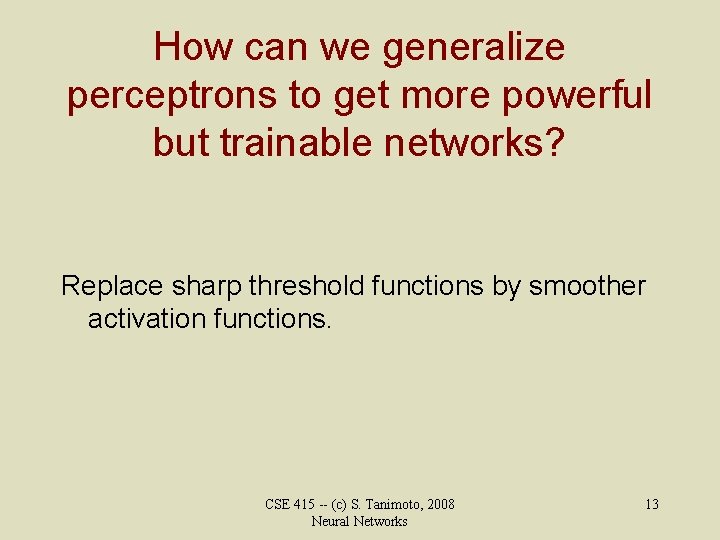 How can we generalize perceptrons to get more powerful but trainable networks?

Replace sharp threshold functions by smoother activation functions.

CSE 415 -- (c) S. Tanimoto, 2008
Neural Networks

13